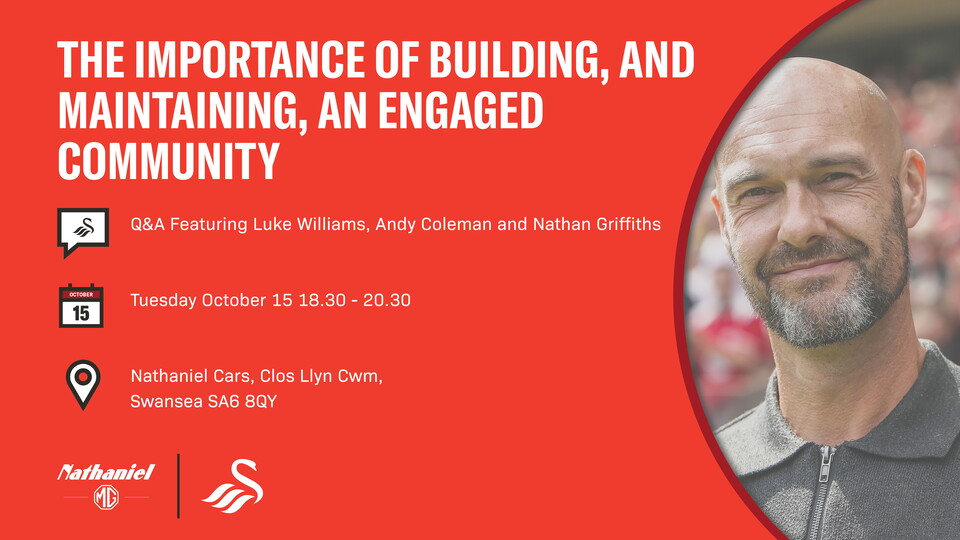 THE IMPORTANCE OF BUILDING, AND MAINTAINING, AN ENGAGED COMMUNITY

Q&A Featuring Luke Williams, Andy Coleman and Nathan Griffiths

OCTOBER
15

Tuesday October 15 18.30 - 20.30

Nathaniel Cars, Clos Llyn Cwm, Swansea SA6 8QY

Nathaniel
MG